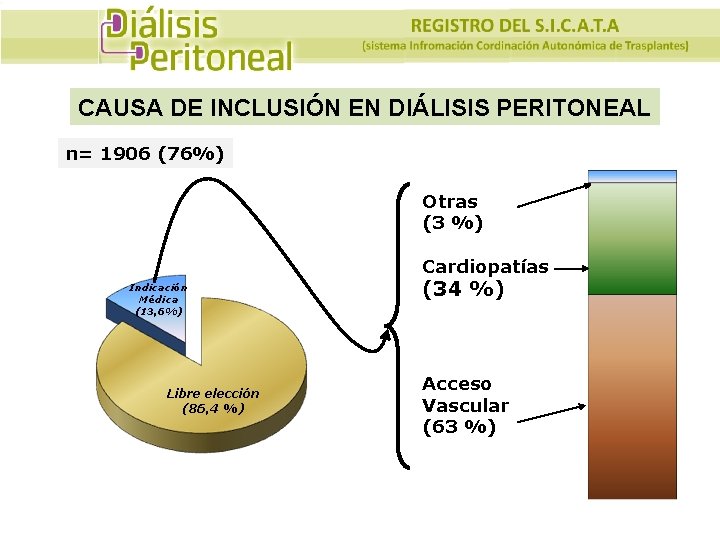 Diálisis Peritoneal

REGISTRO DEL S.I.C.A.T.A

(sistema Infromación Cordinación Autonómica de Trasplantes)

CAUSA DE INCLUSIÓN EN DIÁLISIS PERITONEAL

n= 1906 (76%)

Indicación Médica (13,6%)

Libre elección (86,4 %)

Otras (3 %)

Cardiopatías (34 %)

Acceso Vascular (63 %)